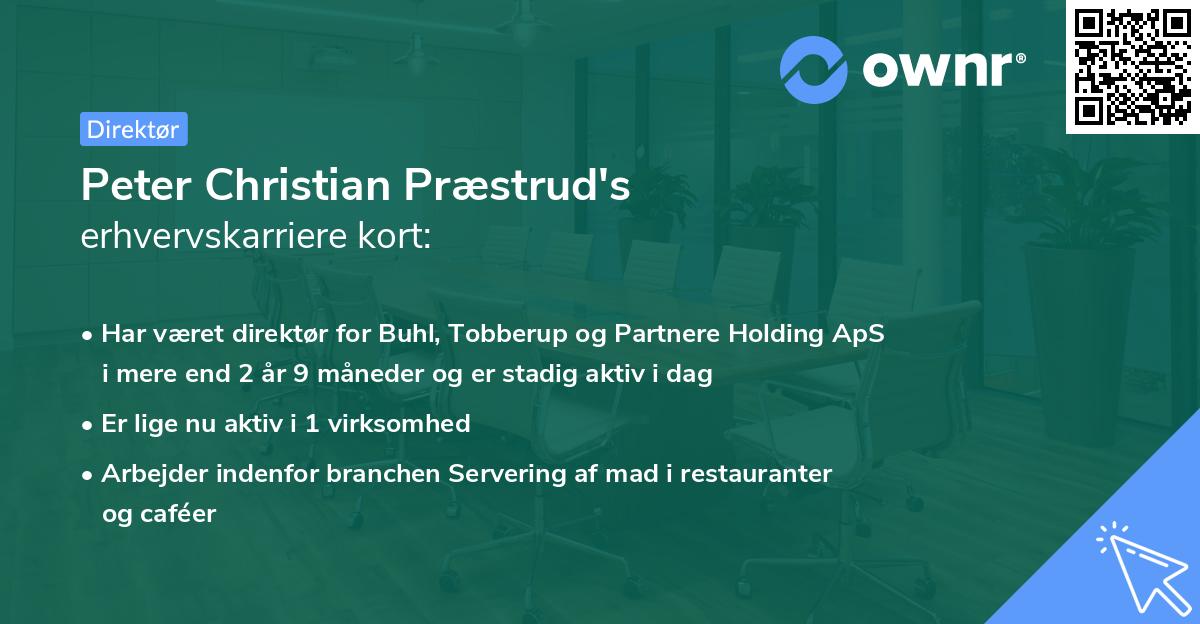 ownr®

Direktør

Peter Christian Præstrud's erhvervskarriere kort:

• Har været direktør for Buhl, Tobberup og Partnere Holding ApS i mere end 2 år 9 måneder og er stadig aktiv i dag

• Er lige nu aktiv i 1 virksomhed

• Arbejder indenfor branchen Servering af mad i restauranter og caféer